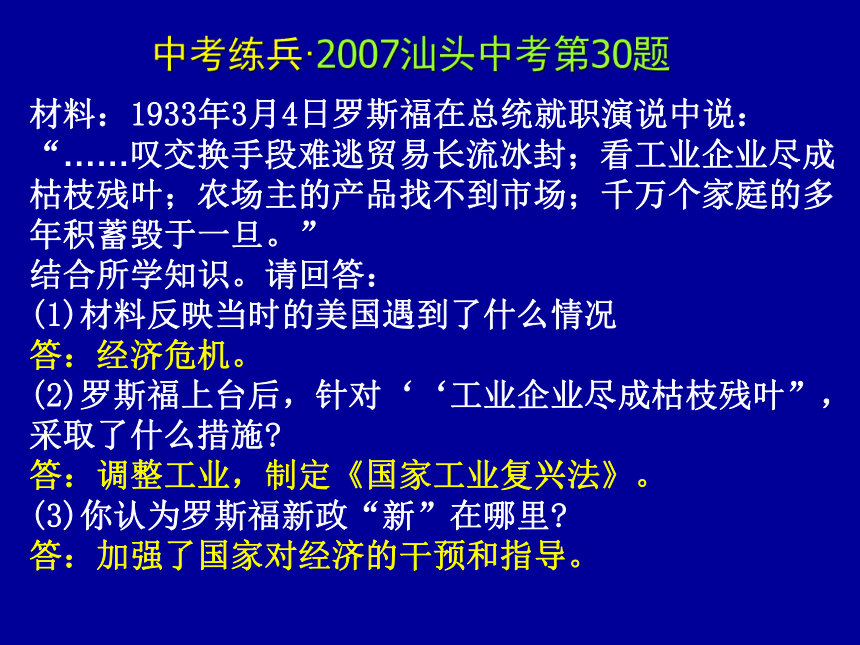 中考练兵·2007汕头中考第30题

材料：1933年3月4日罗斯福在总统就职演说中说：“……叹交换手段难逃贸易长流冰封；看工业企业尽成枯枝残叶；农场主的产品找不到市场；千万个家庭的多年积蓄毁于一旦。”

结合所学知识。请回答：

(1)材料反映当时的美国遇到了什么情况

答：经济危机。

(2)罗斯福上台后，针对‘‘工业企业尽成枯枝残叶”，采取了什么措施?

答：调整工业，制定《国家工业复兴法》。

(3)你认为罗斯福新政“新”在哪里?

答：加强了国家对经济的干预和指导。